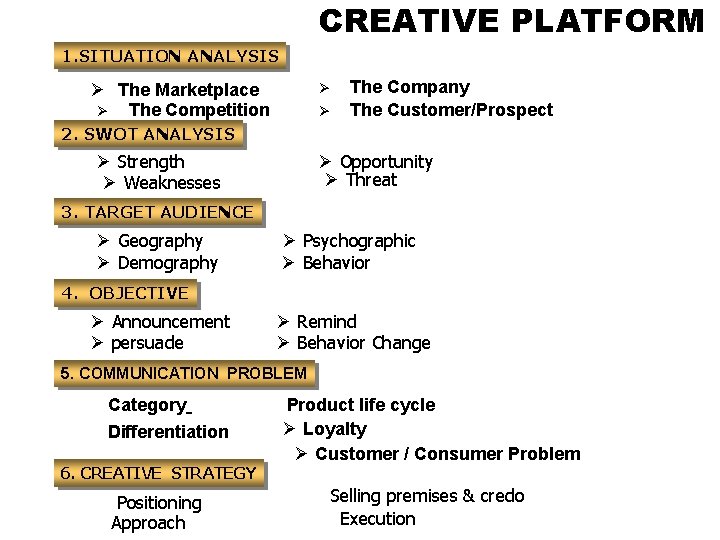 CREATIVE PLATFORM

1.SITUATION ANALYSIS

➢ The Marketplace
➢ The Competition

➢ The Company
➢ The Customer/Prospect

2. SWOT ANALYSIS

➢ Strength
➢ Weaknesses

➢ Opportunity
➢ Threat

3. TARGET AUDIENCE

➢ Geography
➢ Demography

➢ Psychographic
➢ Behavior

4. OBJECTIVE

➢ Announcement
➢ persuade

➢ Remind
➢ Behavior Change

5. COMMUNICATION PROBLEM

Category
Differentiation

Product life cycle
➢ Loyalty
➢ Customer / Consumer Problem

6. CREATIVE STRATEGY

Positioning
Approach

Selling premises & credo
Execution